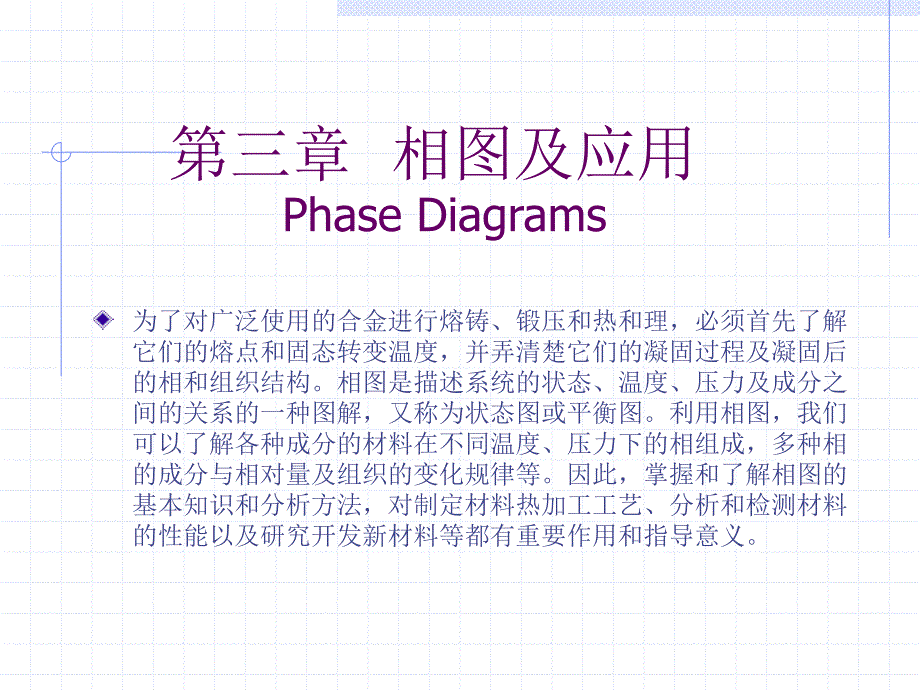 第三章 相图及应用
Phase Diagrams

为了对广泛使用的合金进行熔铸、锻压和热和理，必须首先了解它们的熔点和固态转变温度，并弄清楚它们的凝固过程及凝固后的相和组织结构。相图是描述系统的状态、温度、压力及成分之间的关系的一种图解，又称为状态图或平衡图。利用相图，我们可以了解各种成分的材料在不同温度、压力下的相组成，多种相的成分与相对量及组织的变化规律等。因此，掌握和了解相图的基本知识和分析方法，对制定材料热加工工艺、分析和检测材料的性能以及研究开发新材料等都有重要作用和指导意义。